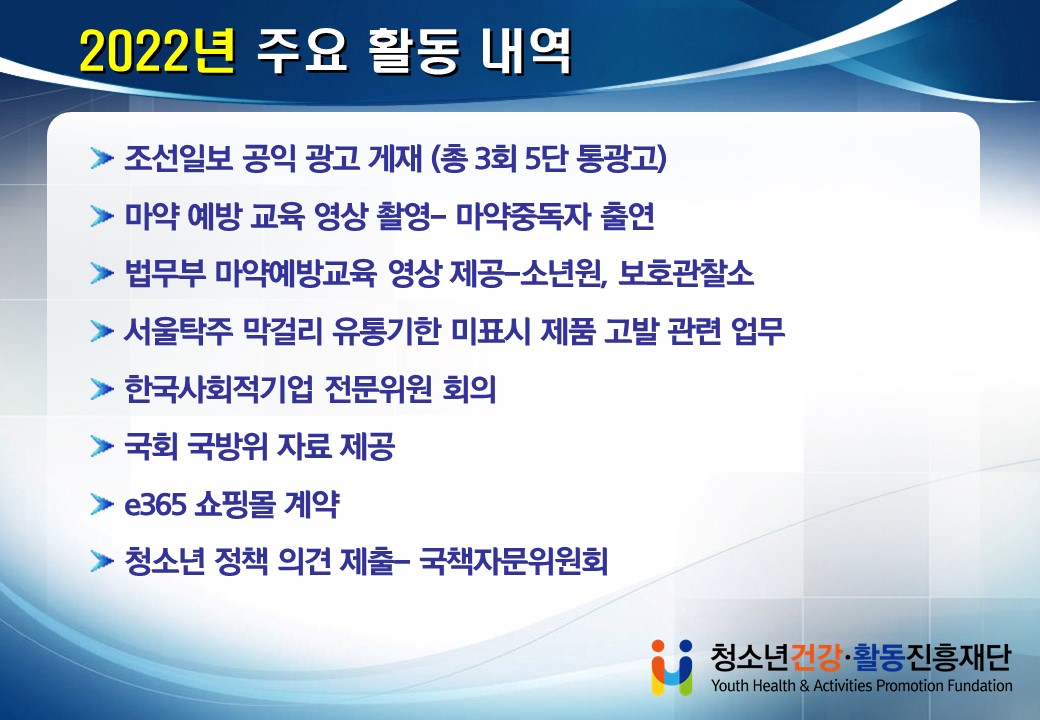 2022년 주요 활동 내역

조선일보 공익 광고 게재 (총 3회 5단 통광고)

마약 예방 교육 영상 촬영– 마약중독자 출연

법무부 마약예방교육 영상 제공–소년원, 보호관찰소

서울탁주 막걸리 유통기한 미표시 제품 고발 관련 업무

한국사회적기업 전문위원 회의

국회 국방위 자료 제공

e365 쇼핑몰 계약

청소년 정책 의견 제출– 국책자문위원회

청소년건강·활동진흥재단
Youth Health & Activities Promotion Fundation